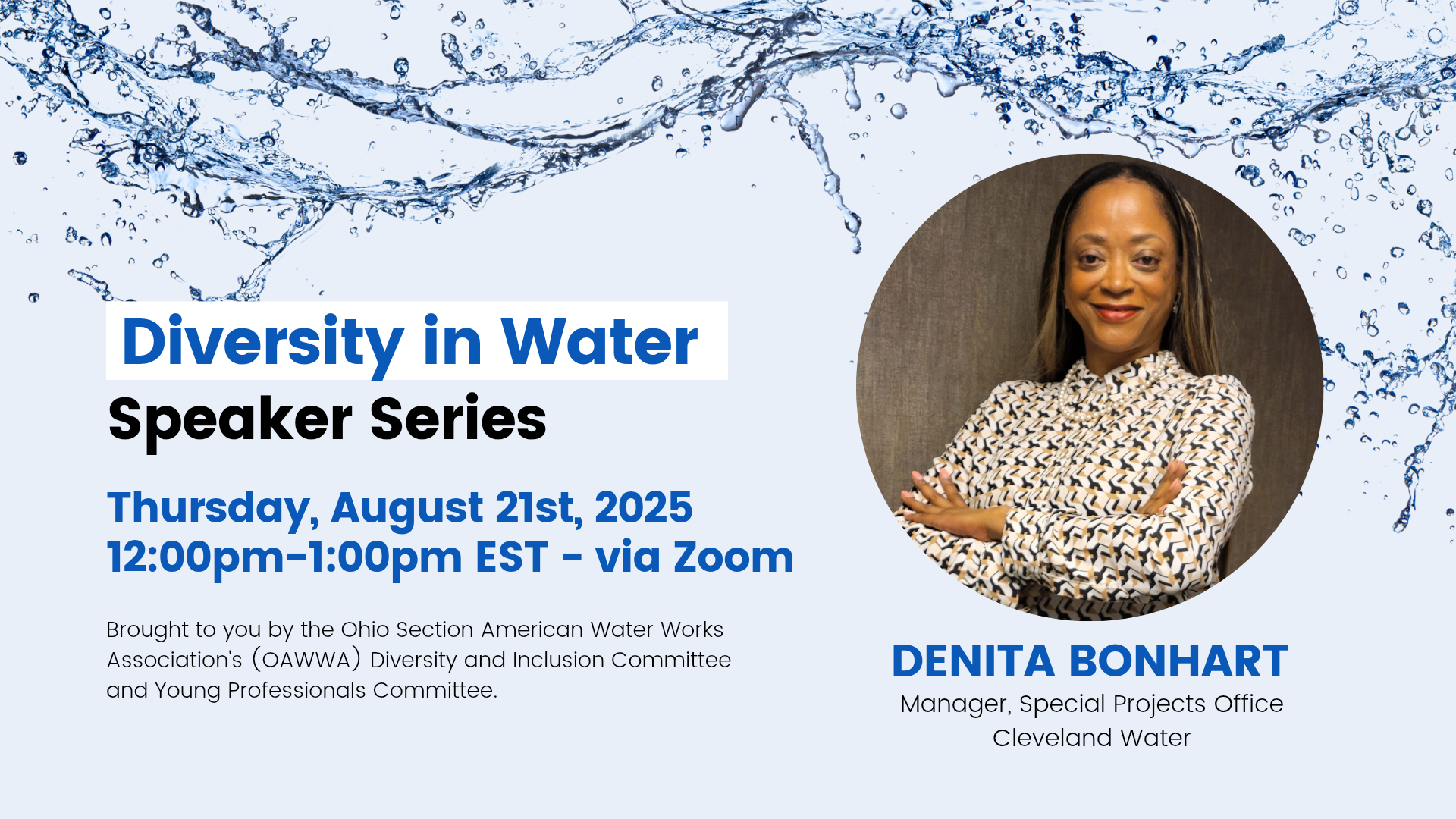 Diversity in Water
Speaker Series

Thursday, August 21st, 2025
12:00pm-1:00pm EST - via Zoom

Brought to you by the Ohio Section American Water Works Association's (OAWWA) Diversity and Inclusion Committee and Young Professionals Committee.

DENITA BONHART
Manager, Special Projects Office
Cleveland Water